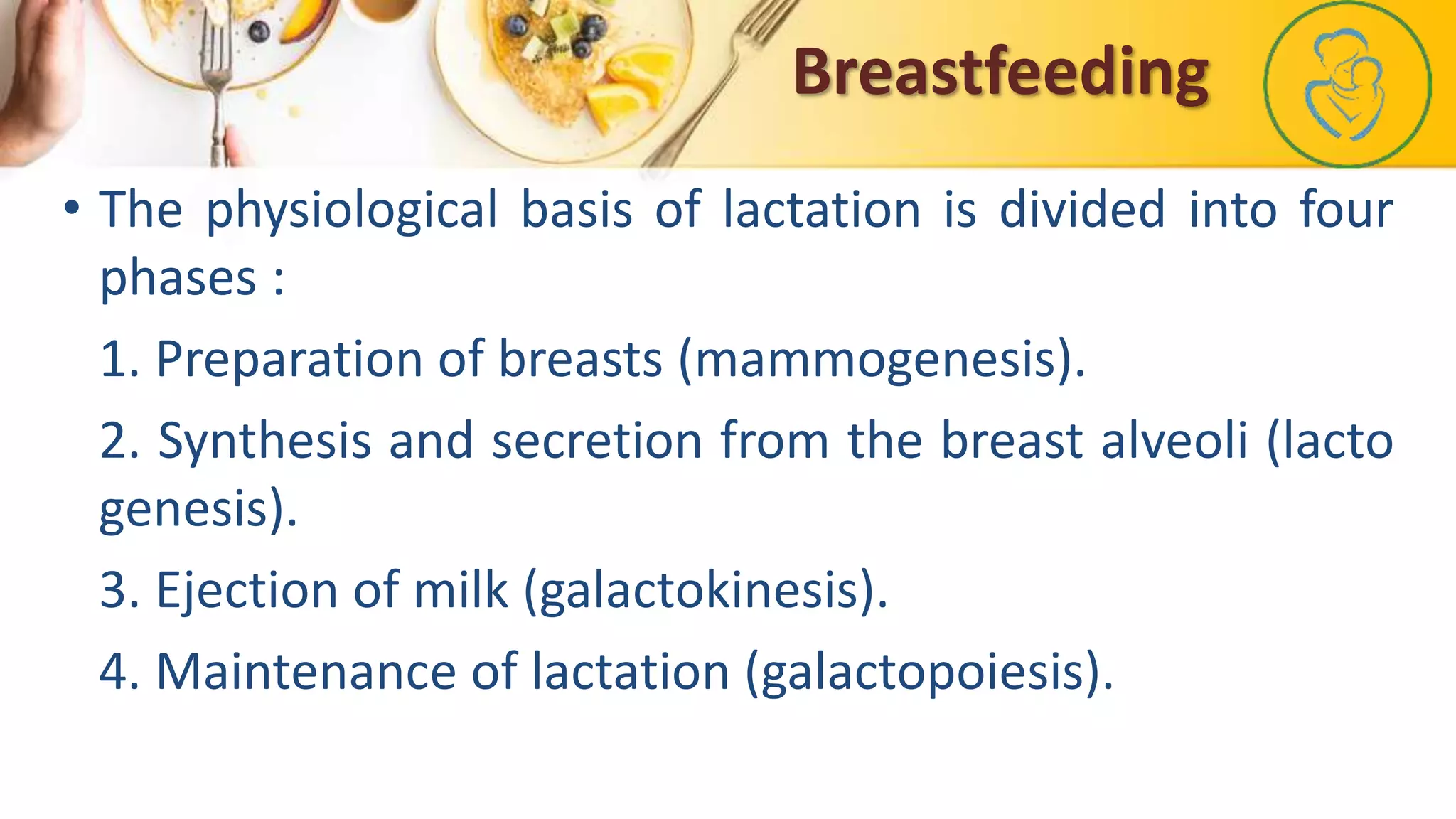 Breastfeeding

• The physiological basis of lactation is divided into four phases :

1. Preparation of breasts (mammogenesis).

2. Synthesis and secretion from the breast alveoli (lacto genesis).

3. Ejection of milk (galactokinesis).

4. Maintenance of lactation (galactopoiesis).